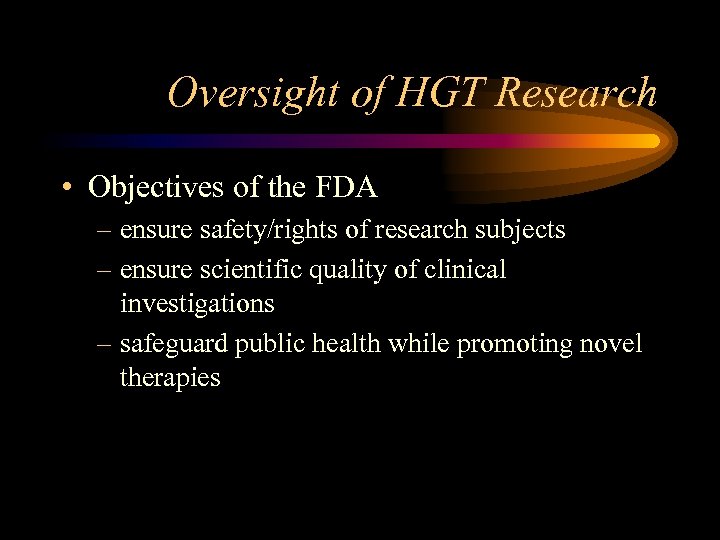 Oversight of HGT Research

• Objectives of the FDA
– ensure safety/rights of research subjects
– ensure scientific quality of clinical investigations
– safeguard public health while promoting novel therapies